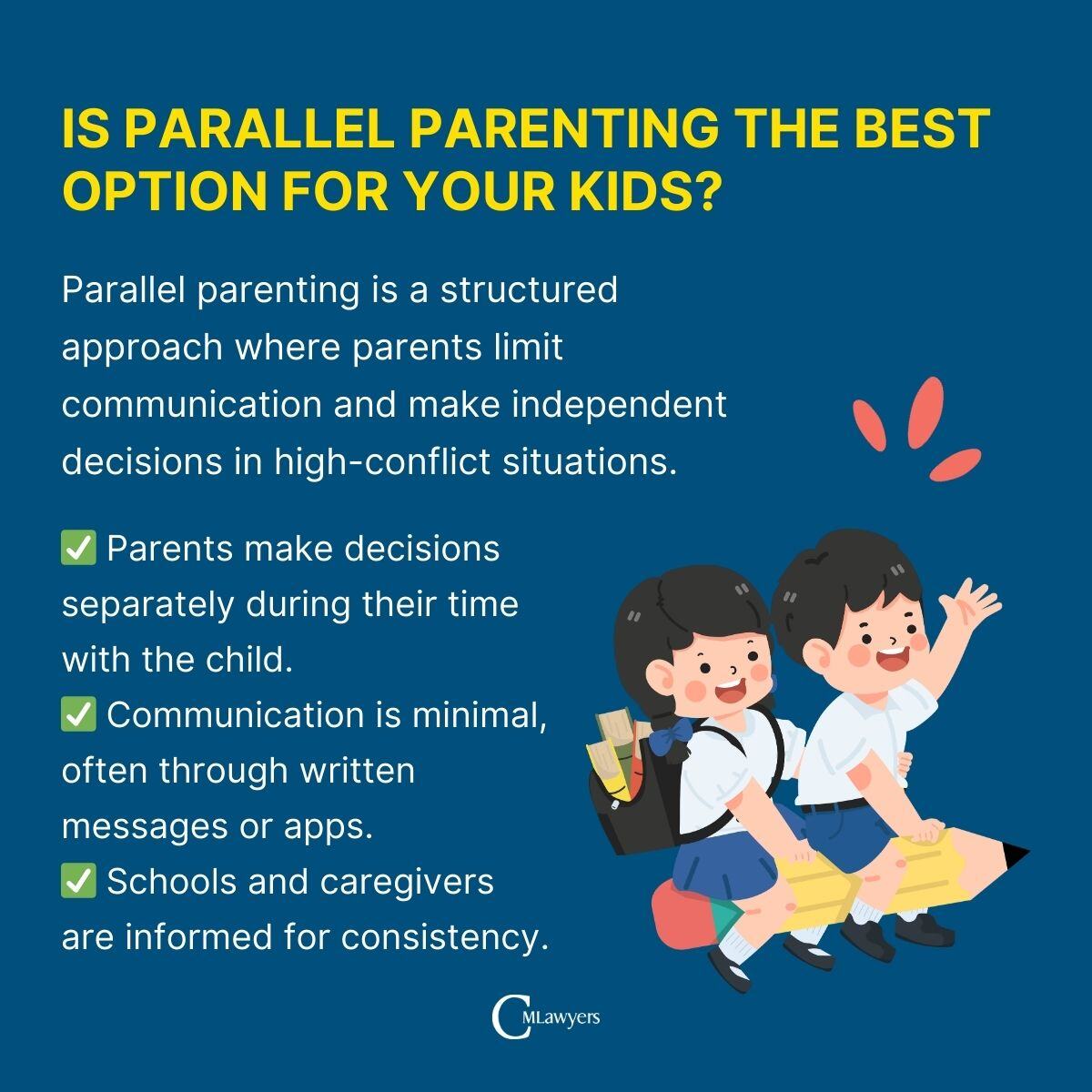 IS PARALLEL PARENTING THE BEST OPTION FOR YOUR KIDS?

Parallel parenting is a structured approach where parents limit communication and make independent decisions in high-conflict situations.

✅ Parents make decisions separately during their time with the child.
✅ Communication is minimal, often through written messages or apps.
✅ Schools and caregivers are informed for consistency.

CMLawyers